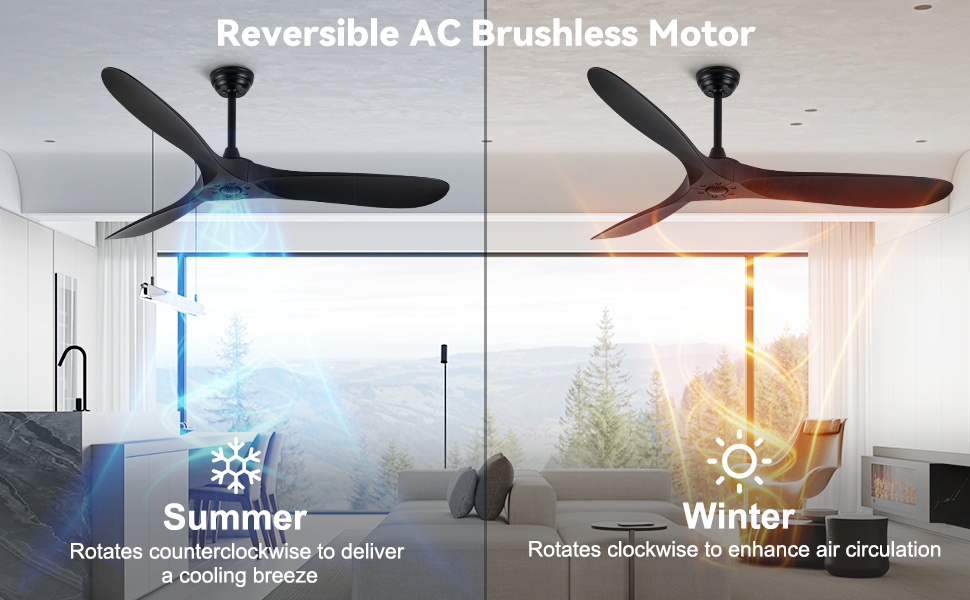 Reversible AC Brushless Motor

Summer
Rotates counterclockwise to deliver a cooling breeze

Winter
Rotates clockwise to enhance air circulation